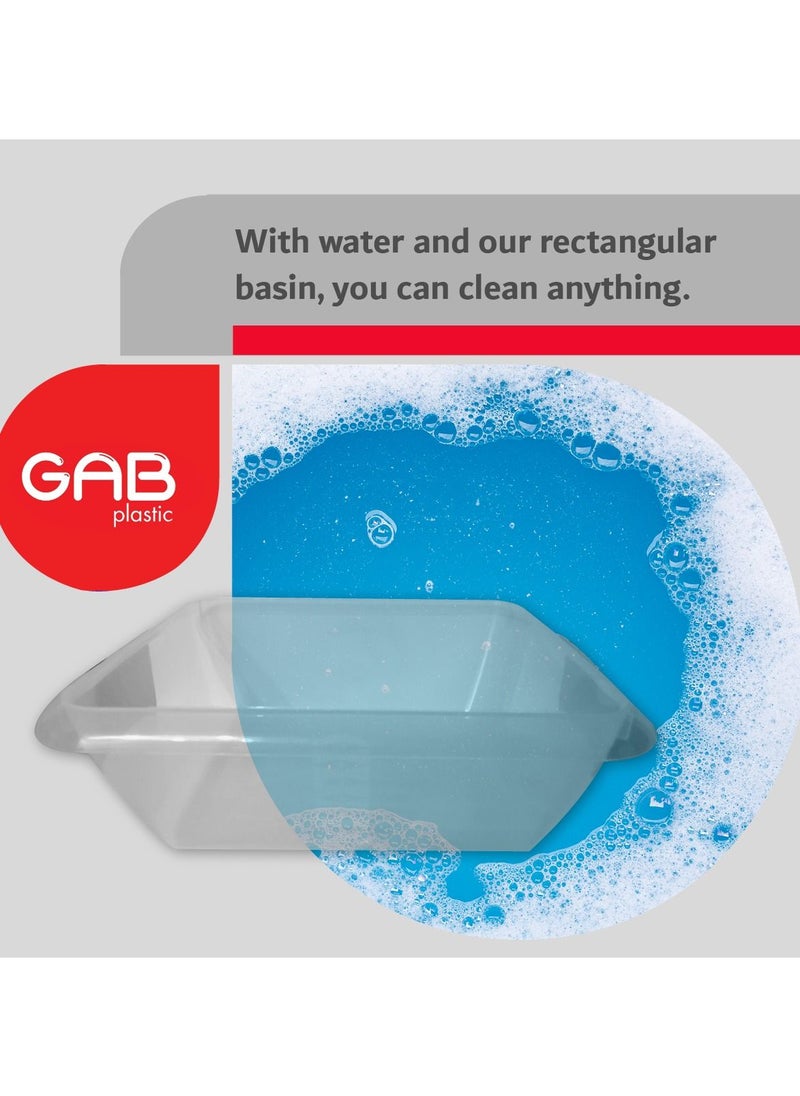 With water and our rectangular basin, you can clean anything.

GAB
plastic